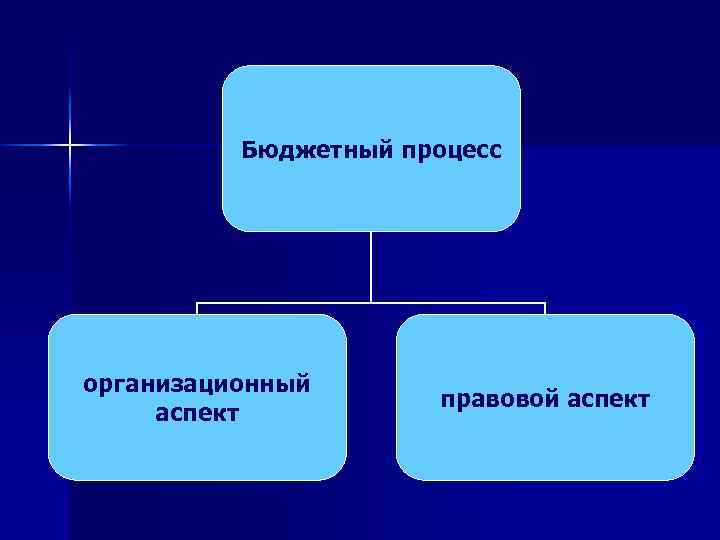 Бюджетный процесс

организационный аспект

правовой аспект